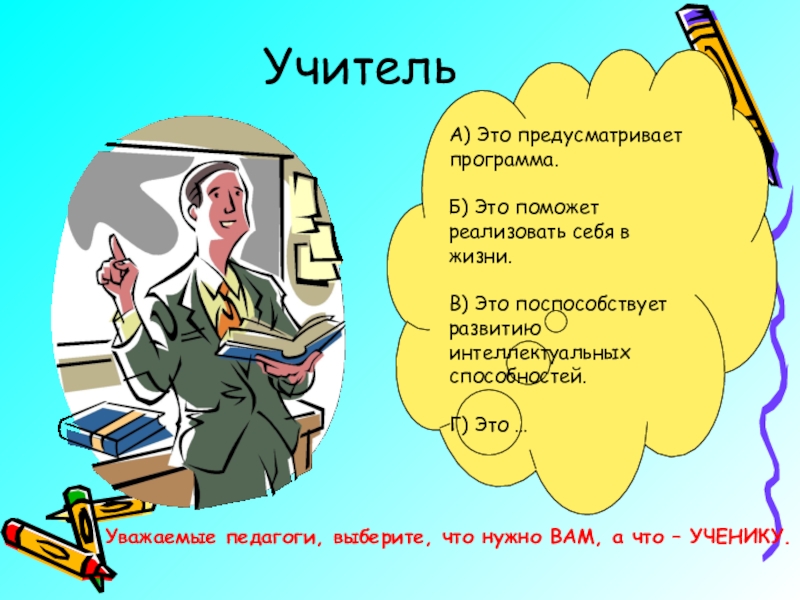 Учитель

А) Это предусматривает программа.

Б) Это поможет реализовать себя в жизни.

В) Это поспособствует развитию интеллектуальных способностей.

Г) Это …

Уважаемые педагоги, выберите, что нужно ВАМ, а что – УЧЕНИКУ.